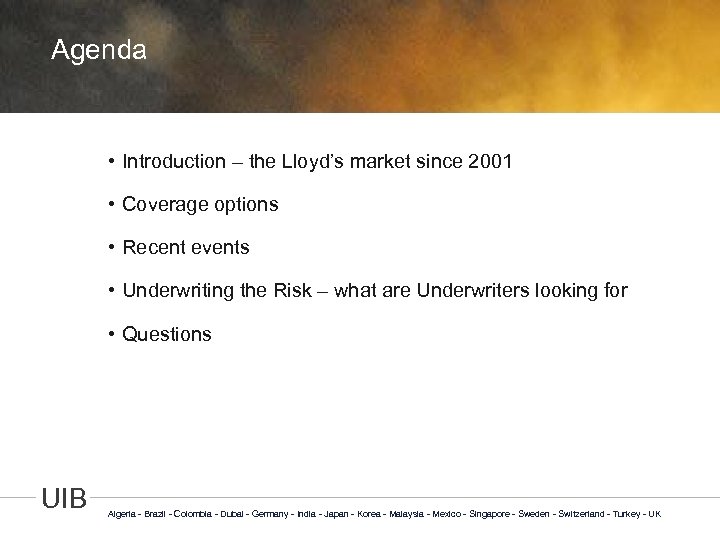 Agenda

• Introduction – the Lloyd's market since 2001

• Coverage options

• Recent events

• Underwriting the Risk – what are Underwriters looking for

• Questions

UIB

Algeria - Brazil - Colombia - Dubai - Germany - India - Japan - Korea - Malaysia - Mexico - Singapore - Sweden - Switzerland - Turkey - UK